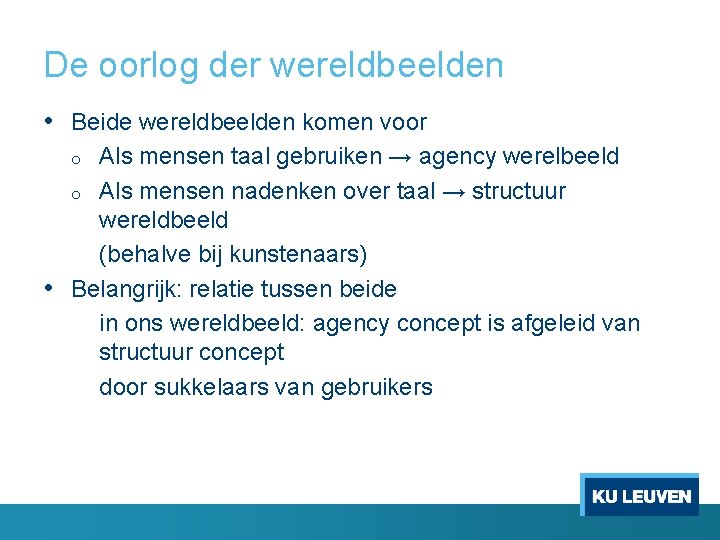 De oorlog der wereldbeelden

• Beide wereldbeelden komen voor
  o Als mensen taal gebruiken → agency werelbeeld
  o Als mensen nadenken over taal → structuur wereldbeeld
    (behalve bij kunstenaars)
• Belangrijk: relatie tussen beide
    in ons wereldbeeld: agency concept is afgeleid van structuur concept
    door sukkelaars van gebruikers

KU LEUVEN